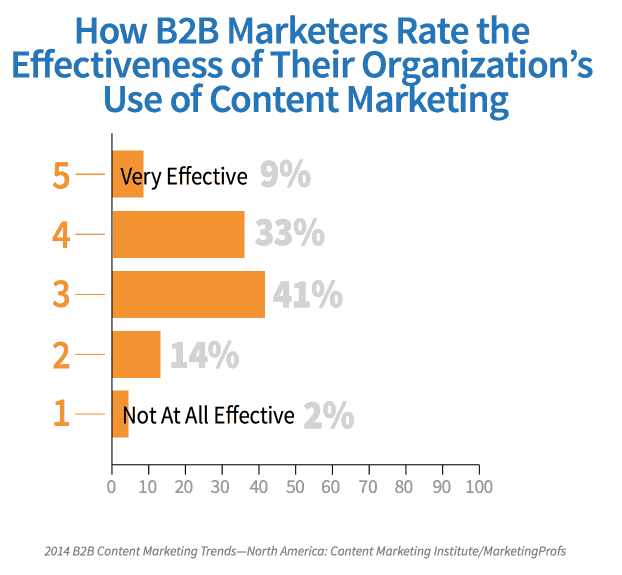 How B2B Marketers Rate the Effectiveness of Their Organization's Use of Content Marketing

5 Very Effective 9%
4 33%
3 41%
2 14%
1 Not At All Effective 2%

0 10 20 30 40 50 60 70 80 90 100

2014 B2B Content Marketing Trends—North America: Content Marketing Institute/MarketingProfs